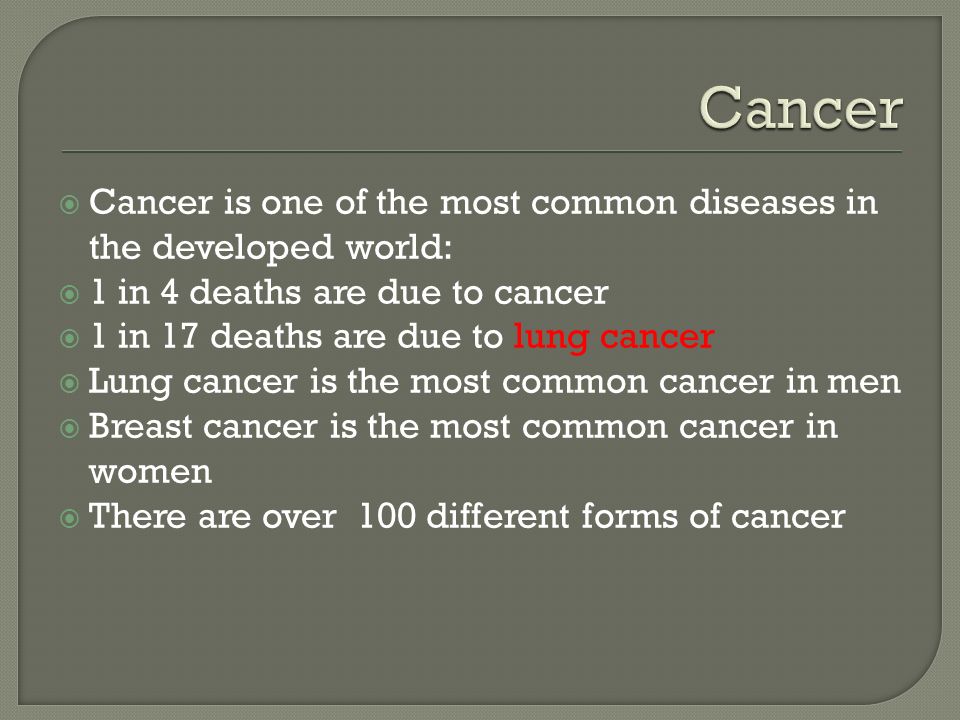 Cancer

Cancer is one of the most common diseases in the developed world:
1 in 4 deaths are due to cancer
1 in 17 deaths are due to lung cancer
Lung cancer is the most common cancer in men
Breast cancer is the most common cancer in women
There are over 100 different forms of cancer